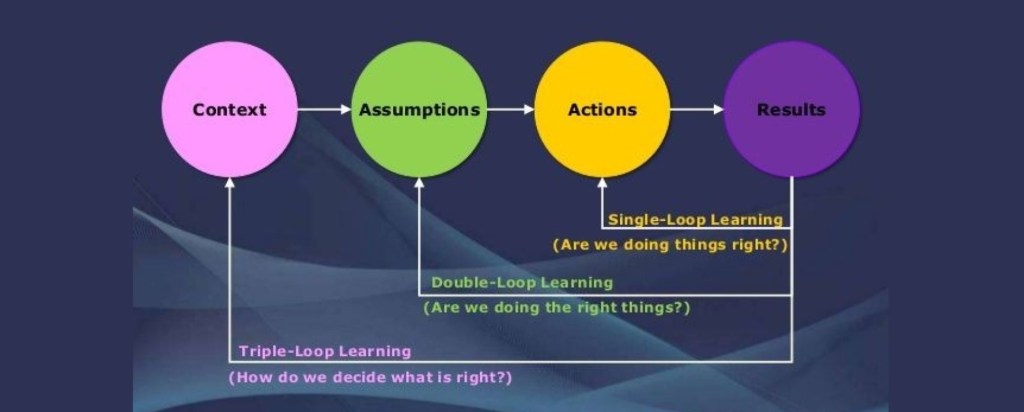 Context

Assumptions

Actions

Results

Single-Loop Learning
(Are we doing things right?)

Double-Loop Learning
(Are we doing the right things?)

Triple-Loop Learning
(How do we decide what is right?)